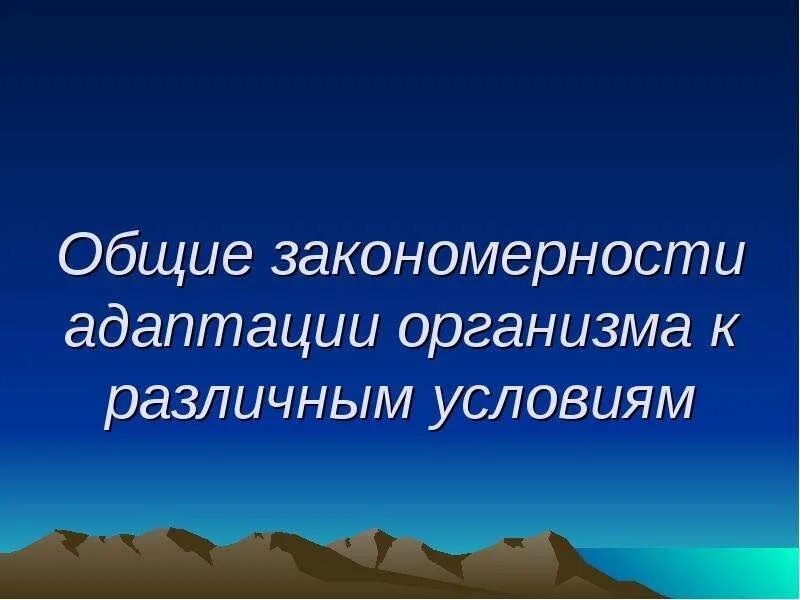 Общие закономерности адаптации организма к различным условиям